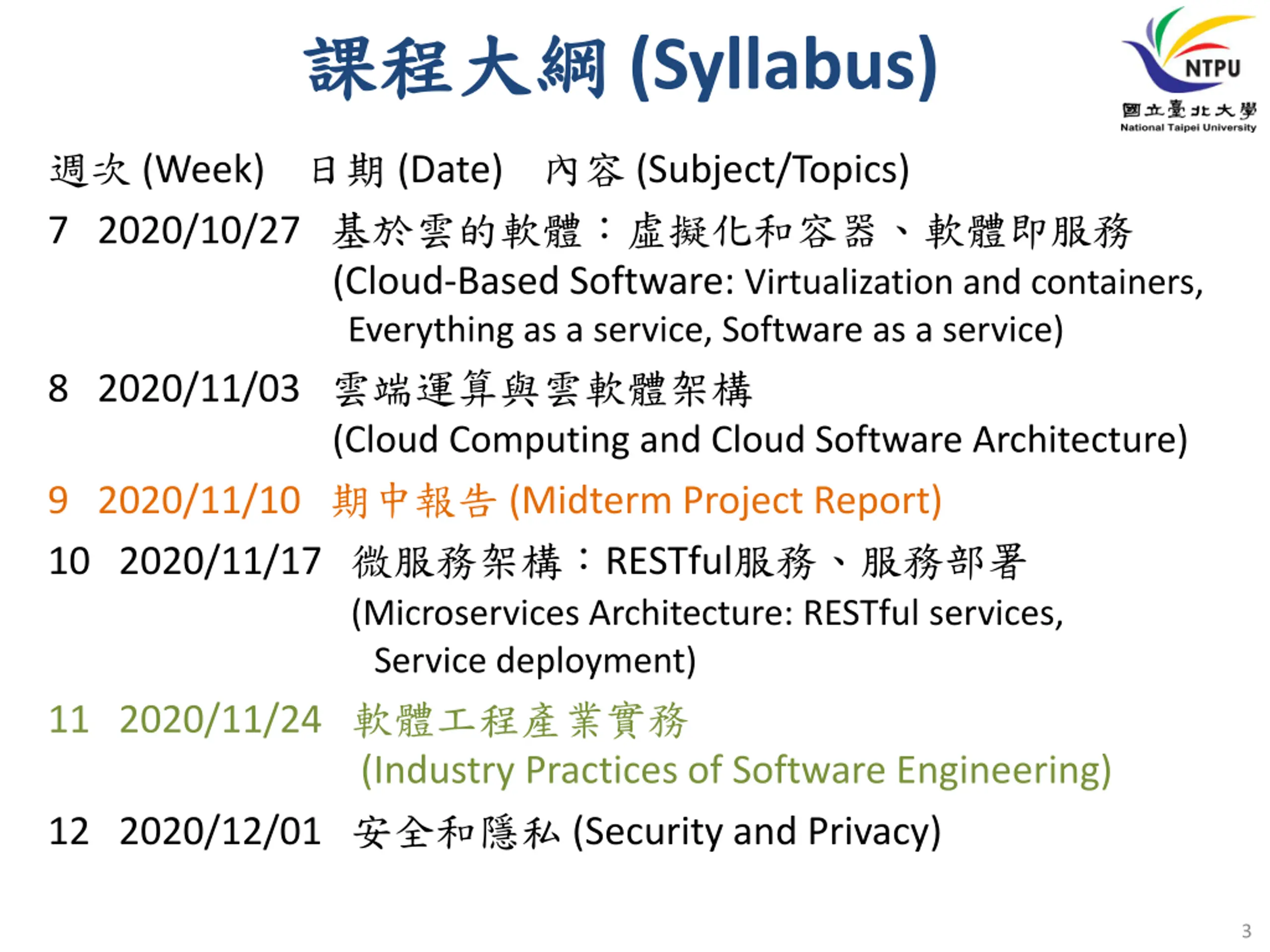 課程大綱 (Syllabus)

NTPU
國立臺北大學
National Taipei University

週次 (Week) 日期 (Date) 內容 (Subject/Topics)

7 2020/10/27 基於雲的軟體：虛擬化和容器、軟體即服務 (Cloud-Based Software: Virtualization and containers, Everything as a service, Software as a service)

8 2020/11/03 雲端運算與雲軟體架構 (Cloud Computing and Cloud Software Architecture)

9 2020/11/10 期中報告 (Midterm Project Report)

10 2020/11/17 微服務架構：RESTful服務、服務部署 (Microservices Architecture: RESTful services, Service deployment)

11 2020/11/24 軟體工程產業實務 (Industry Practices of Software Engineering)

12 2020/12/01 安全和隱私 (Security and Privacy)

3